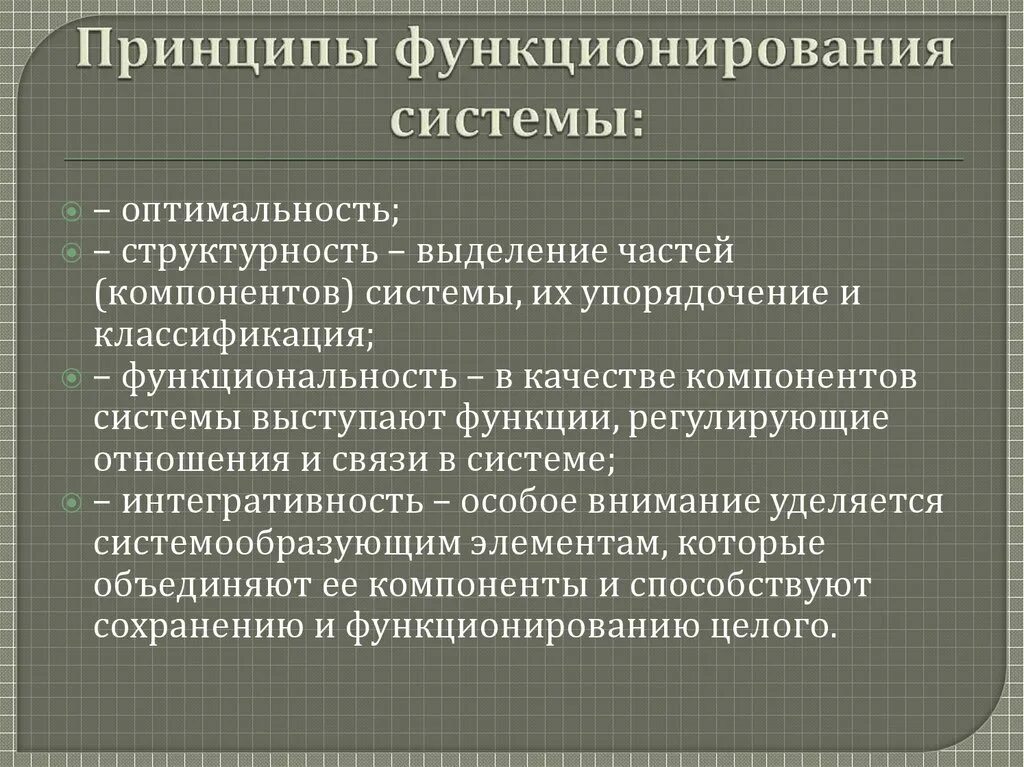 Принципы функционирования системы:

– оптимальность;

– структурность – выделение частей (компонентов) системы, их упорядочение и классификация;

– функциональность – в качестве компонентов системы выступают функции, регулирующие отношения и связи в системе;

– интегративность – особое внимание уделяется системообразующим элементам, которые объединяют ее компоненты и способствуют сохранению и функционированию целого.